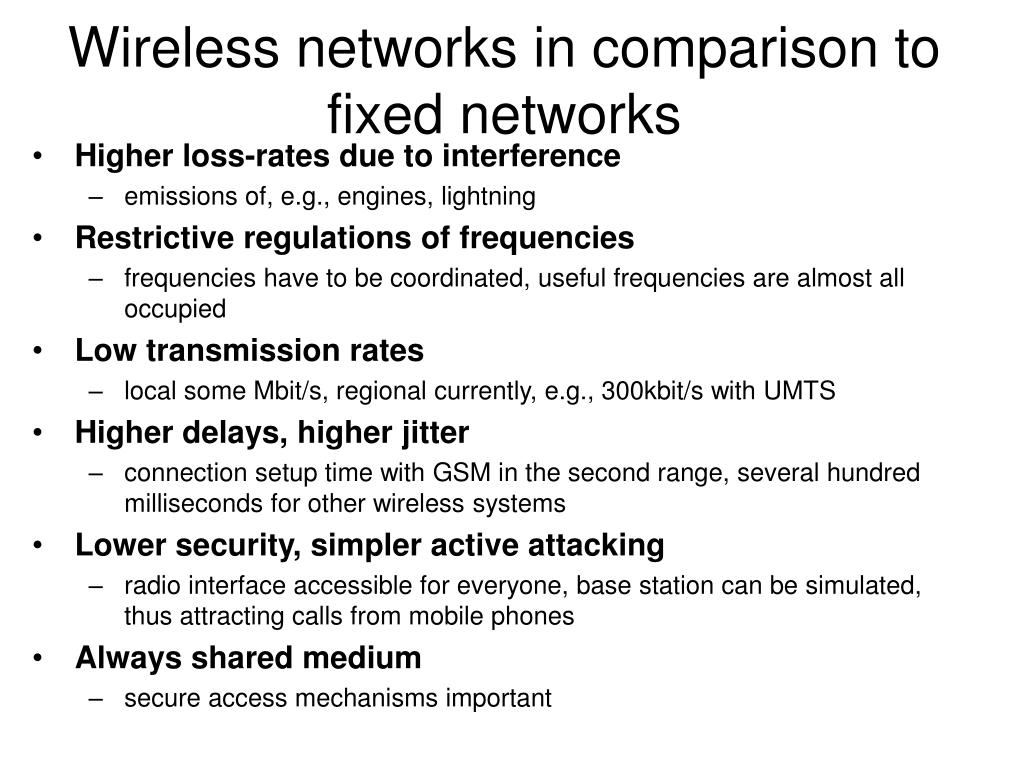 Wireless networks in comparison to fixed networks

• Higher loss-rates due to interference
– emissions of, e.g., engines, lightning
• Restrictive regulations of frequencies
– frequencies have to be coordinated, useful frequencies are almost all occupied
• Low transmission rates
– local some Mbit/s, regional currently, e.g., 300kbit/s with UMTS
• Higher delays, higher jitter
– connection setup time with GSM in the second range, several hundred milliseconds for other wireless systems
• Lower security, simpler active attacking
– radio interface accessible for everyone, base station can be simulated, thus attracting calls from mobile phones
• Always shared medium
– secure access mechanisms important